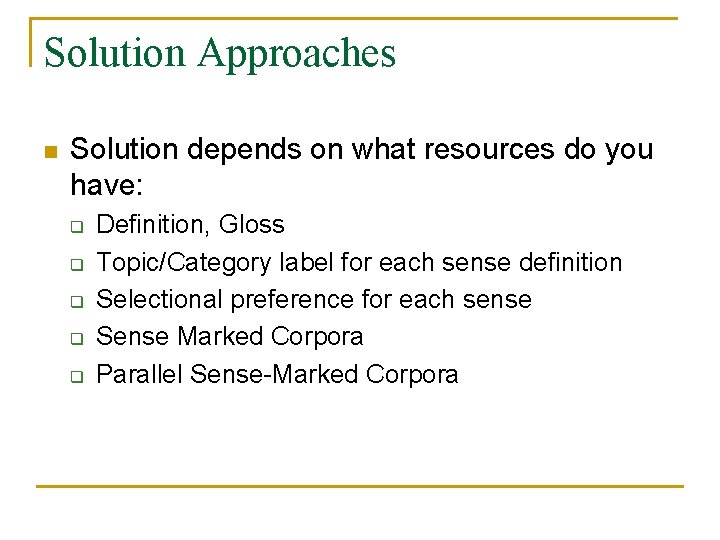 Solution Approaches

Solution depends on what resources do you have:

Definition, Gloss
Topic/Category label for each sense definition
Selectional preference for each sense
Sense Marked Corpora
Parallel Sense-Marked Corpora